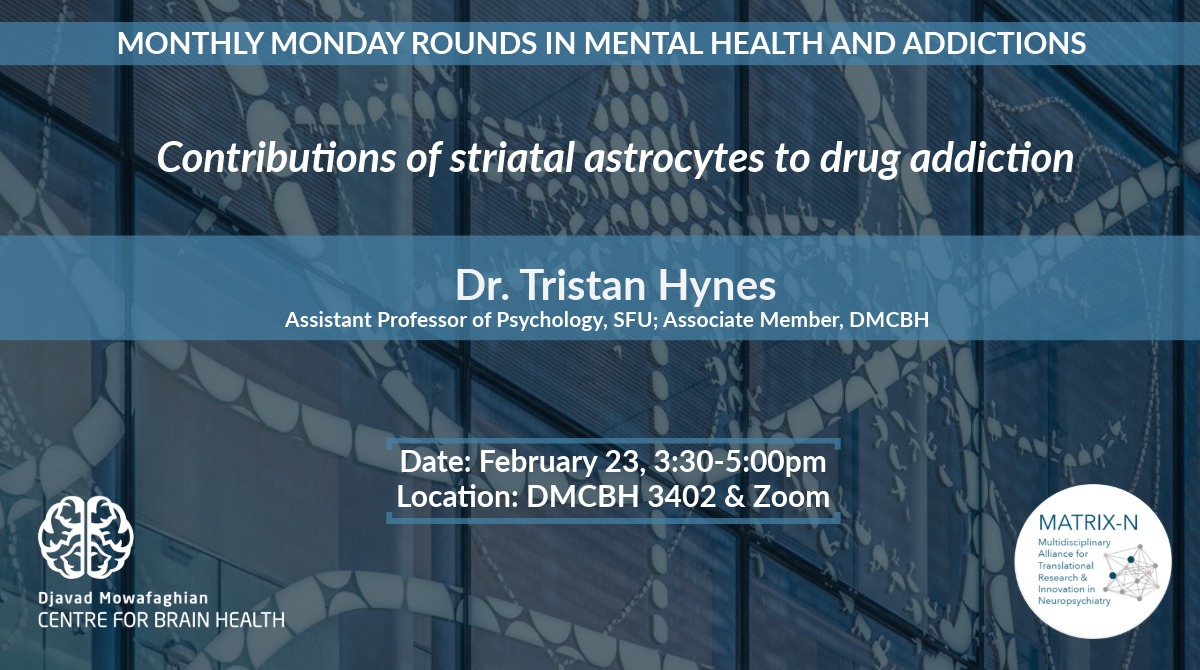 MONTHLY MONDAY ROUNDS IN MENTAL HEALTH AND ADDICTIONS

Contributions of striatal astrocytes to drug addiction

Dr. Tristan Hynes

Assistant Professor of Psychology, SFU; Associate Member, DMCBH

Date: February 23, 3:30-5:00pm
Location: DMCBH 3402 & Zoom

Djavad Mowafaghian
CENTRE FOR BRAIN HEALTH

MATRIX-N
Multidisciplinary Alliance for Translational Research & Innovation in Neuropsychiatry